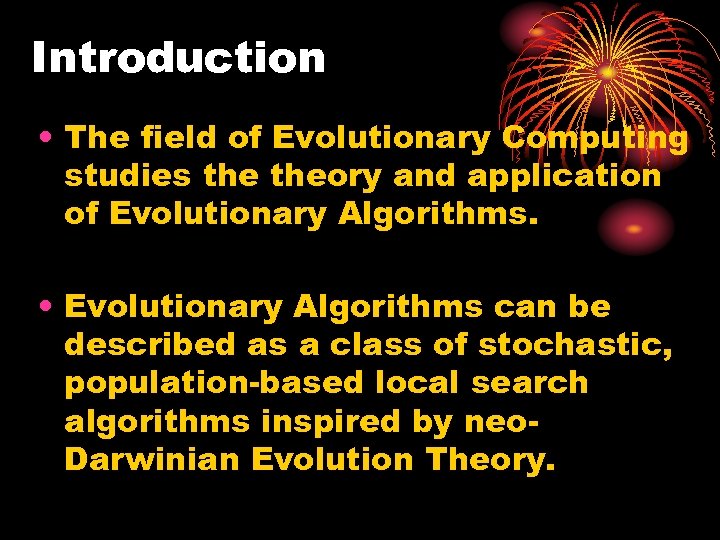 Introduction

• The field of Evolutionary Computing studies the theory and application of Evolutionary Algorithms.

• Evolutionary Algorithms can be described as a class of stochastic, population-based local search algorithms inspired by neo-Darwinian Evolution Theory.